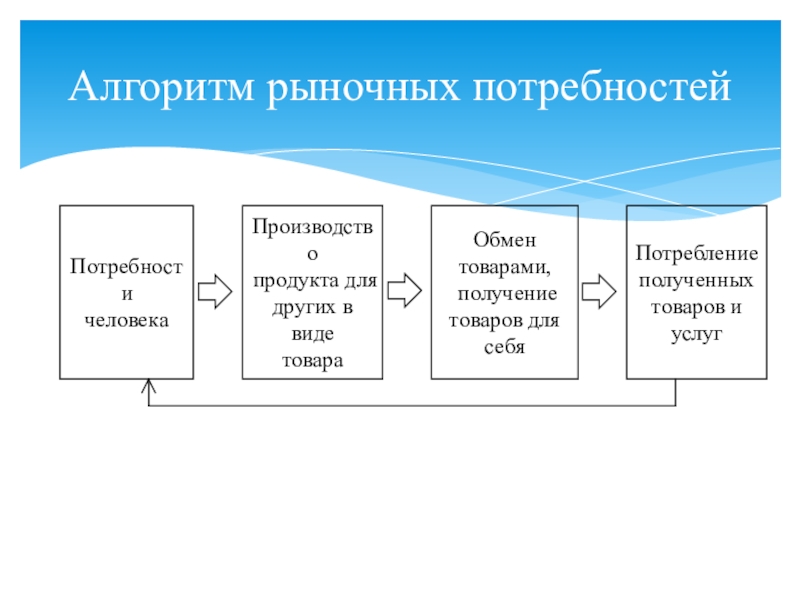 Алгоритм рыночных потребностей

Потребности человека

Производство продукта для других в виде товара

Обмен товарами, получение товаров для себя

Потребление полученных товаров и услуг